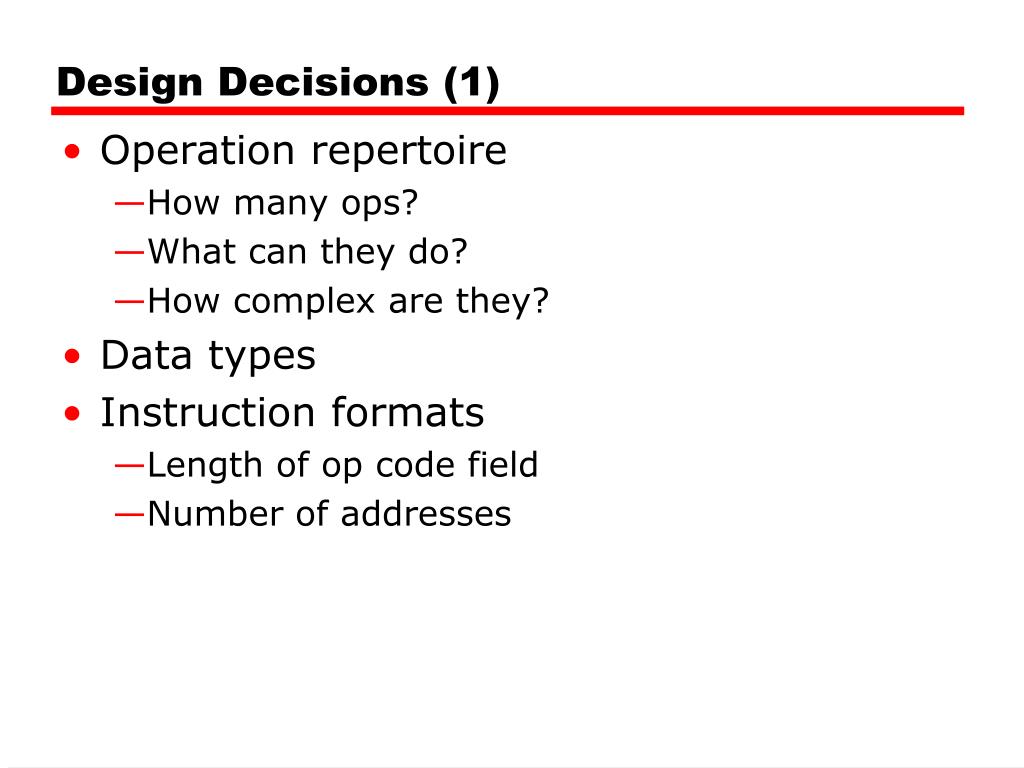 Design Decisions (1)

• Operation repertoire
—How many ops?
—What can they do?
—How complex are they?
• Data types
• Instruction formats
—Length of op code field
—Number of addresses